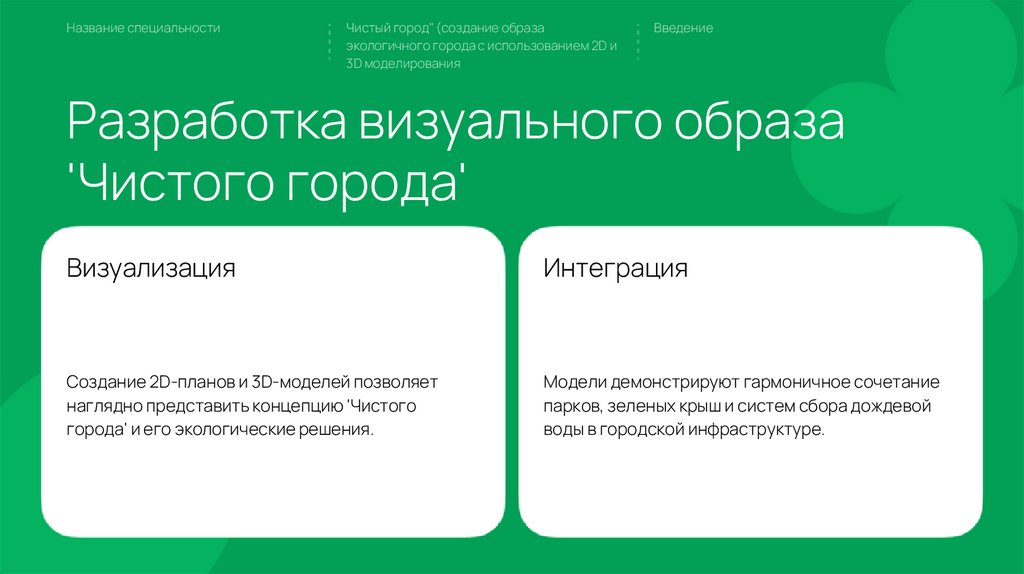 Название специальности

Чистый город" (создание образа экологичного города с использованием 2D и 3D моделирования

Введение

Разработка визуального образа 'Чистого города'

Визуализация

Создание 2D-планов и 3D-моделей позволяет наглядно представить концепцию 'Чистого города' и его экологические решения.

Интеграция

Модели демонстрируют гармоничное сочетание парков, зеленых крыш и систем сбора дождевой воды в городской инфраструктуре.